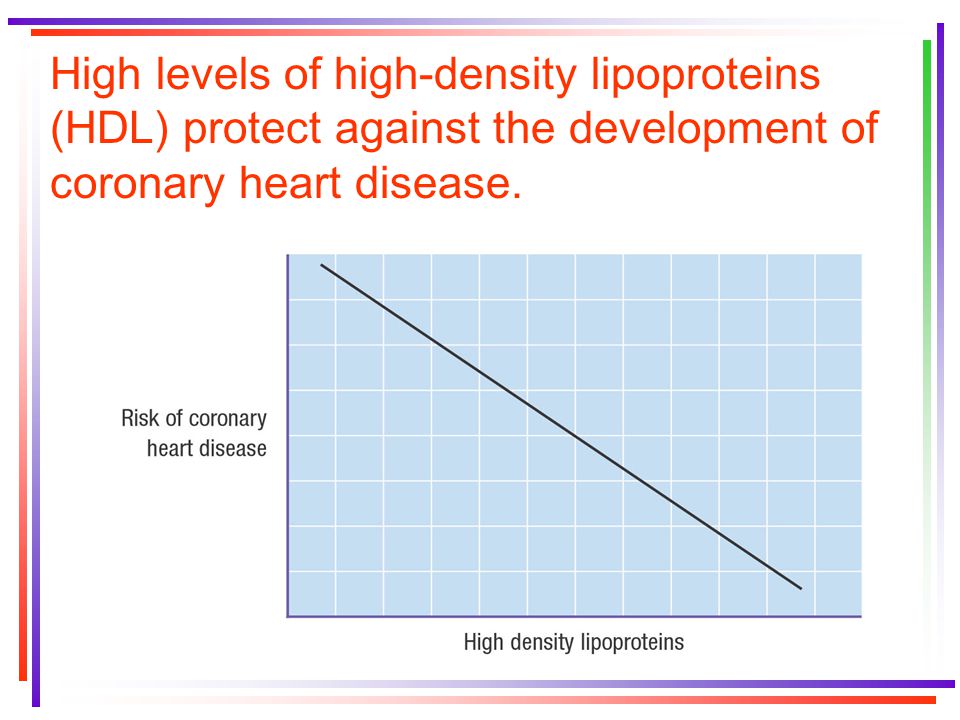 High levels of high-density lipoproteins (HDL) protect against the development of coronary heart disease.

Risk of coronary heart disease

High density lipoproteins